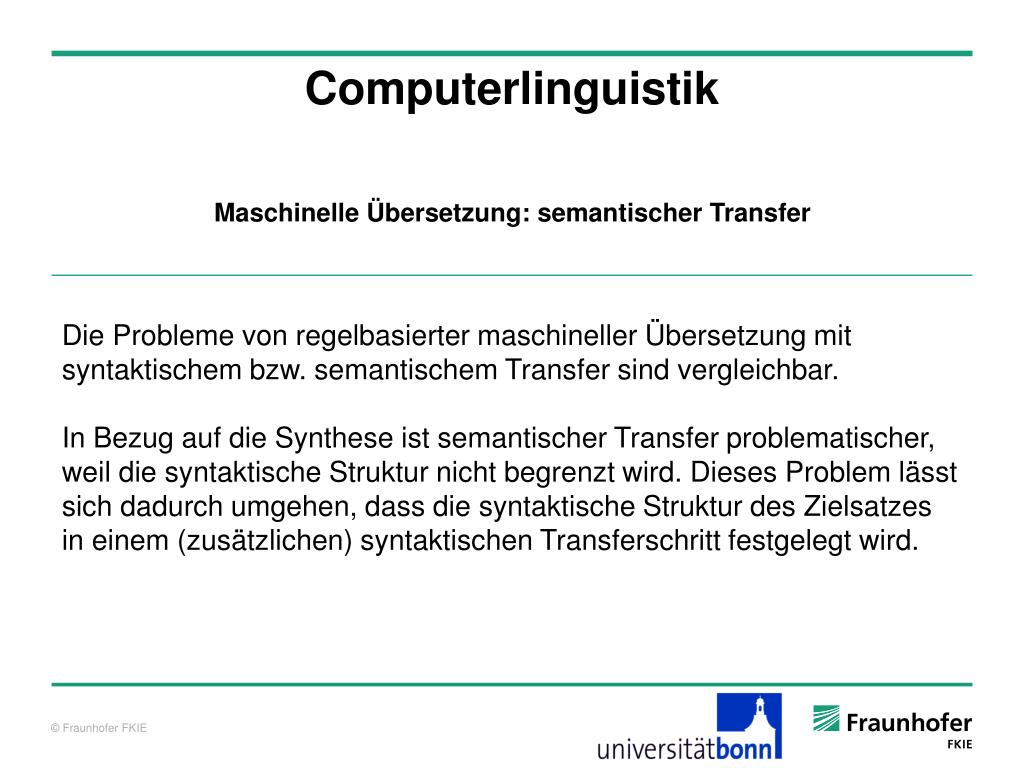 Computerlinguistik

Maschinelle Übersetzung: semantischer Transfer

Die Probleme von regelbasierter maschineller Übersetzung mit syntaktischem bzw. semantischem Transfer sind vergleichbar.

In Bezug auf die Synthese ist semantischer Transfer problematischer, weil die syntaktische Struktur nicht begrenzt wird. Dieses Problem lässt sich dadurch umgehen, dass die syntaktische Struktur des Zielsatzes in einem (zusätzlichen) syntaktischen Transferschritt festgelegt wird.

© Fraunhofer FKIE

universitätbonn

Fraunhofer
FKIE